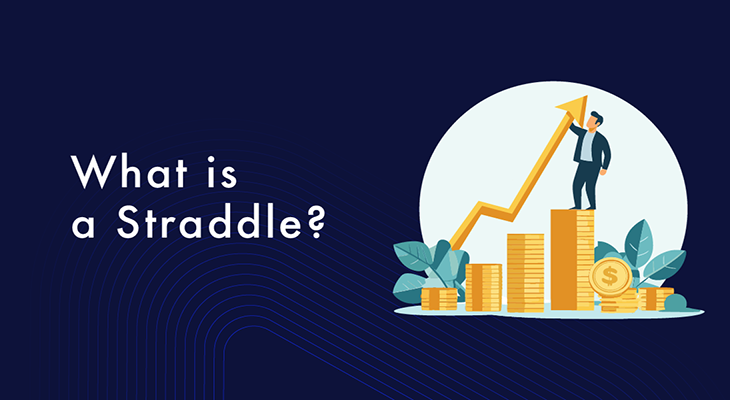 What is
a Straddle?

$